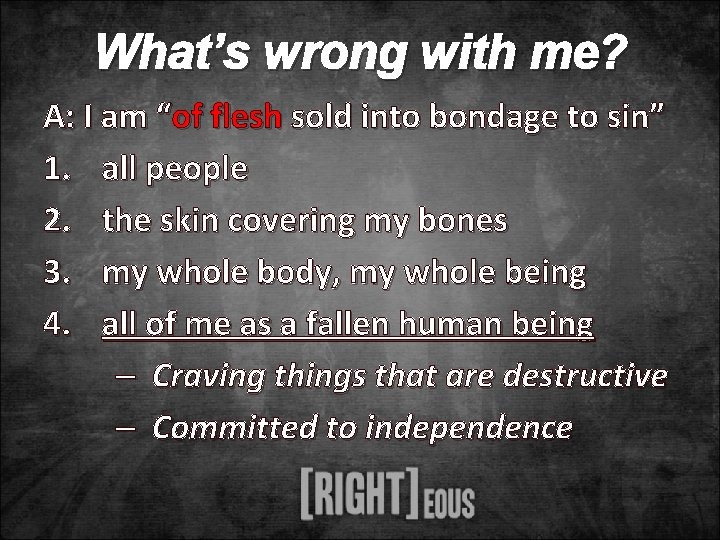 What's wrong with me?

A: I am "of flesh sold into bondage to sin"

1. all people
2. the skin covering my bones
3. my whole body, my whole being
4. all of me as a fallen human being
– Craving things that are destructive
– Committed to independence

[RIGHT]EOUS